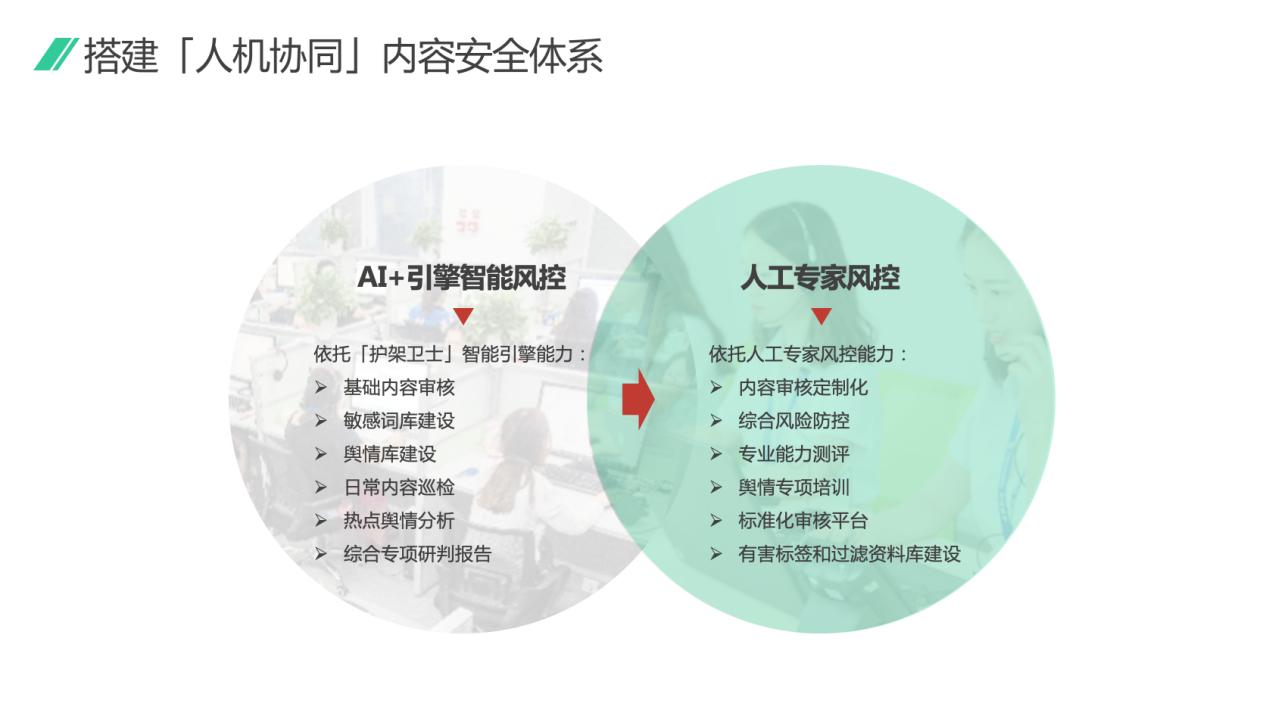 搭建「人机协同」内容安全体系

AI+引擎智能风控

依托「护架卫士」智能引擎能力：
➢ 基础内容审核
➢ 敏感词库建设
➢ 舆情库建设
➢ 日常内容巡检
➢ 热点舆情分析
➢ 综合专项研判报告

人工专家风控

依托人工专家风控能力：
➢ 内容审核定制化
➢ 综合风险防控
➢ 专业能力测评
➢ 舆情专项培训
➢ 标准化审核平台
➢ 有害标签和过滤资料库建设